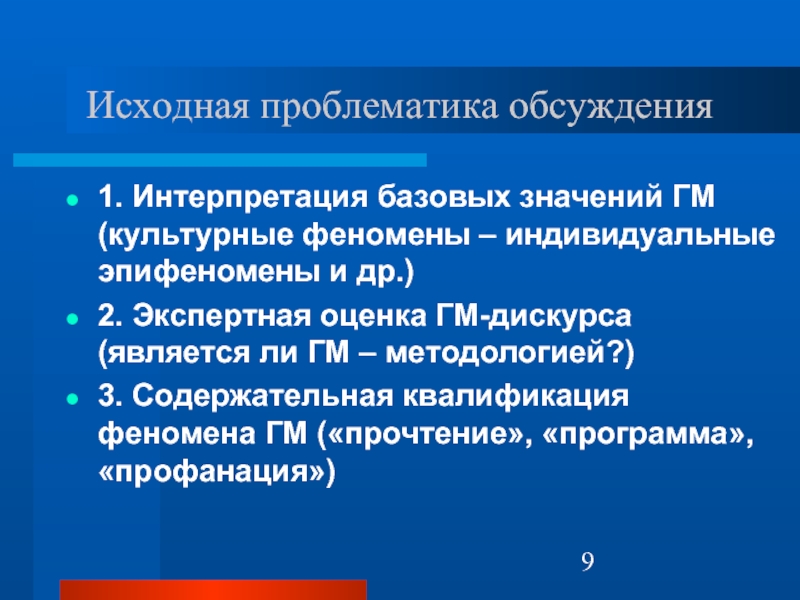 Исходная проблематика обсуждения

- 1. Интерпретация базовых значений ГМ (культурные феномены – индивидуальные эпифеномены и др.)
- 2. Экспертная оценка ГМ-дискурса (является ли ГМ – методологией?)
- 3. Содержательная квалификация феномена ГМ («прочтение», «программа», «профанация»)

9